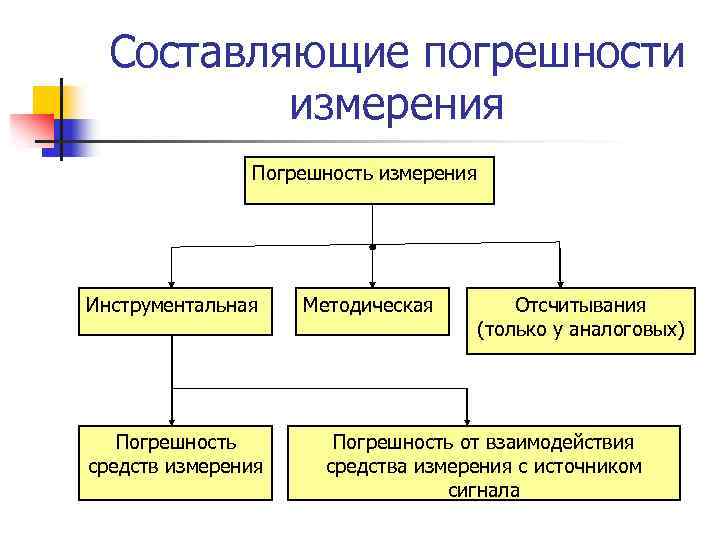 Составляющие погрешности измерения

Погрешность измерения

Инструментальная

Методическая

Отсчитывания (только у аналоговых)

Погрешность средств измерения

Погрешность от взаимодействия средства измерения с источником сигнала